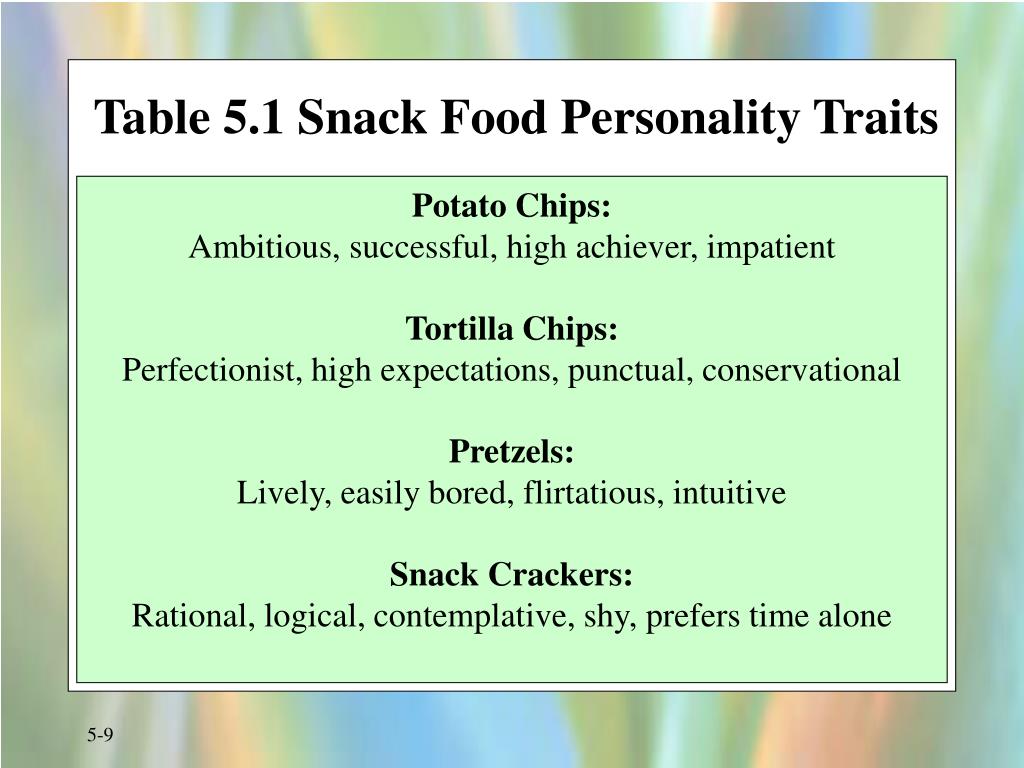 Table 5.1 Snack Food Personality Traits

Potato Chips:
Ambitious, successful, high achiever, impatient

Tortilla Chips:
Perfectionist, high expectations, punctual, conservational

Pretzels:
Lively, easily bored, flirtatious, intuitive

Snack Crackers:
Rational, logical, contemplative, shy, prefers time alone

5-9